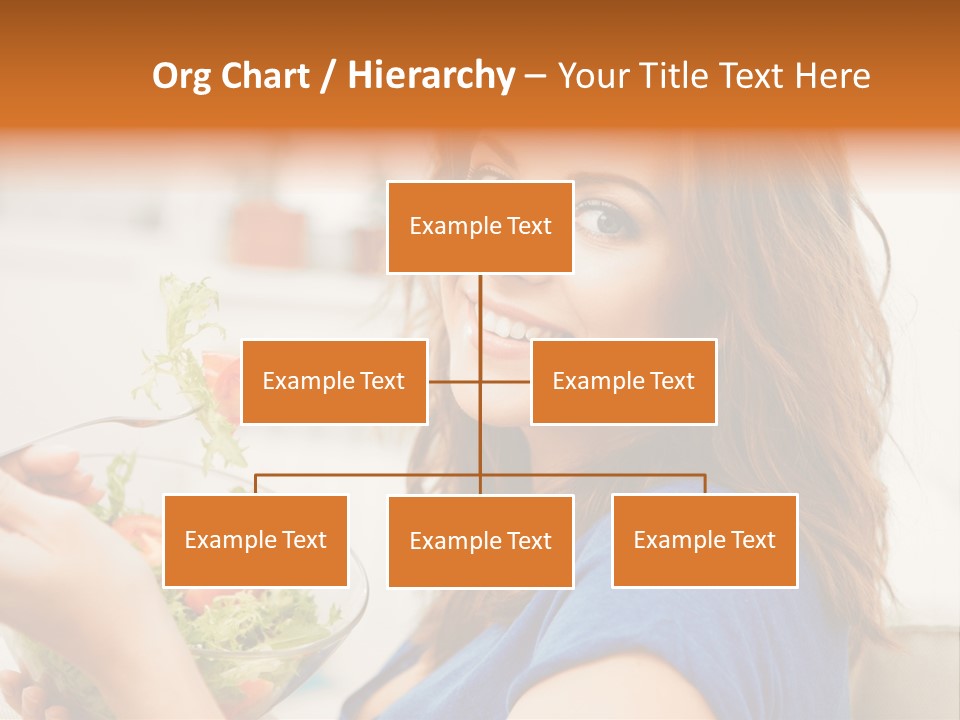 Org Chart / Hierarchy – Your Title Text Here

Example Text

Example Text

Example Text

Example Text

Example Text

Example Text